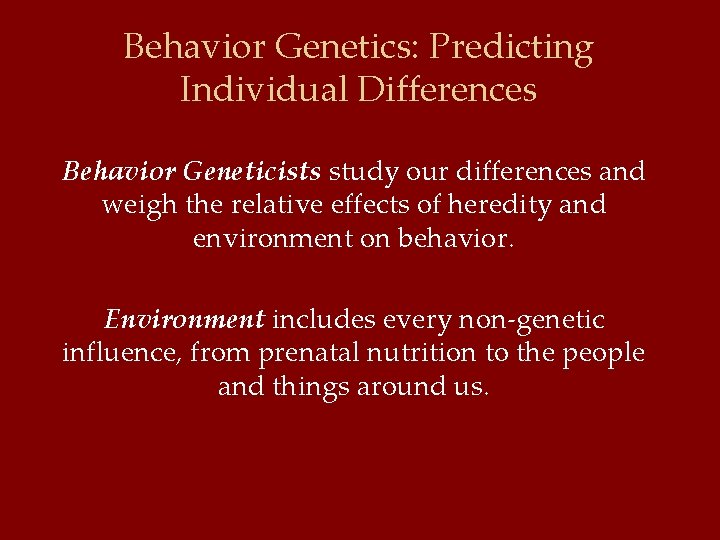 Behavior Genetics: Predicting Individual Differences

Behavior Geneticists study our differences and weigh the relative effects of heredity and environment on behavior.

Environment includes every non-genetic influence, from prenatal nutrition to the people and things around us.